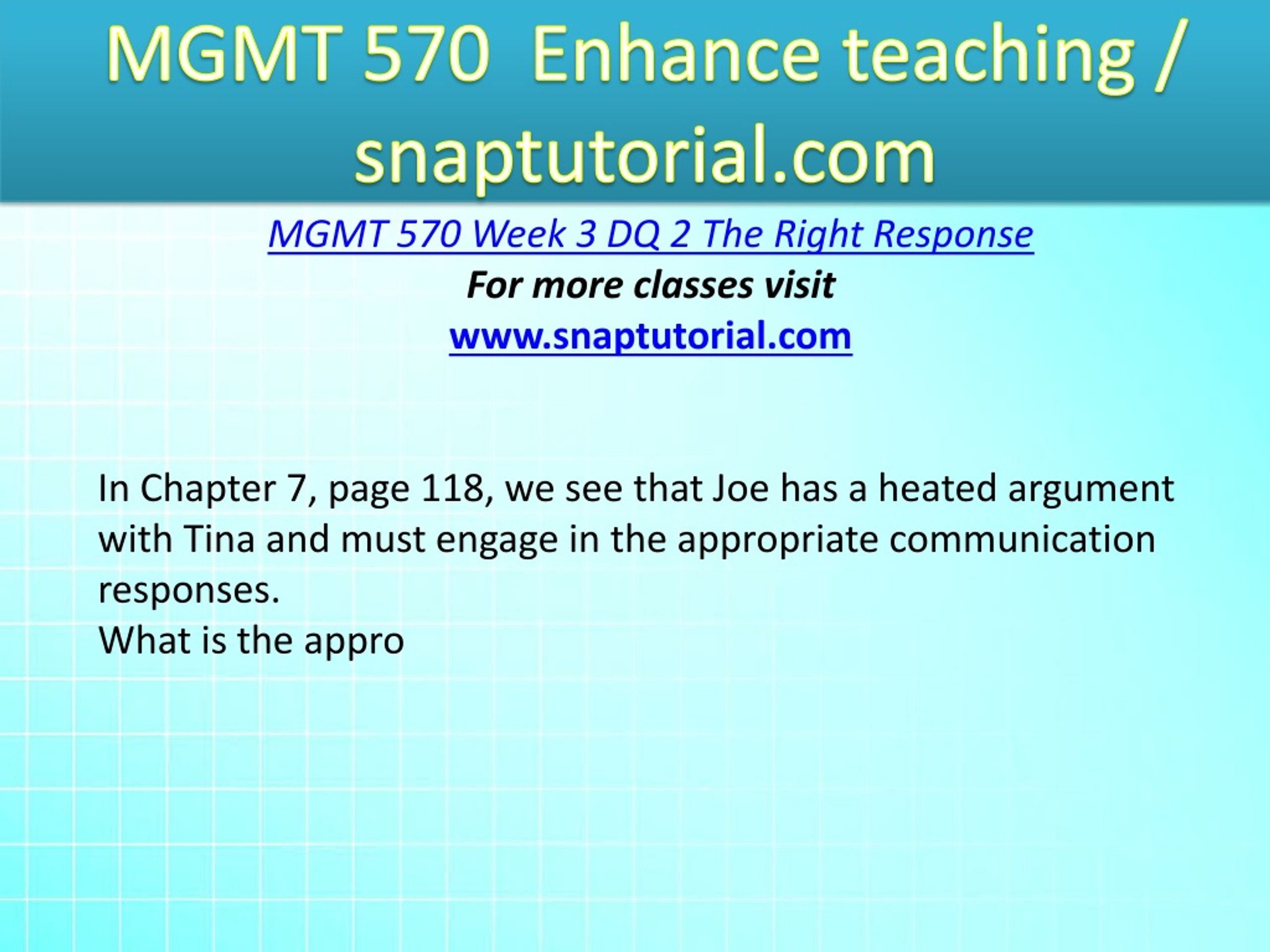 MGMT 570 Enhance teaching / snaptutorial.com

MGMT 570 Week 3 DQ 2 The Right Response

For more classes visit

www.snaptutorial.com

In Chapter 7, page 118, we see that Joe has a heated argument with Tina and must engage in the appropriate communication responses.
What is the appro